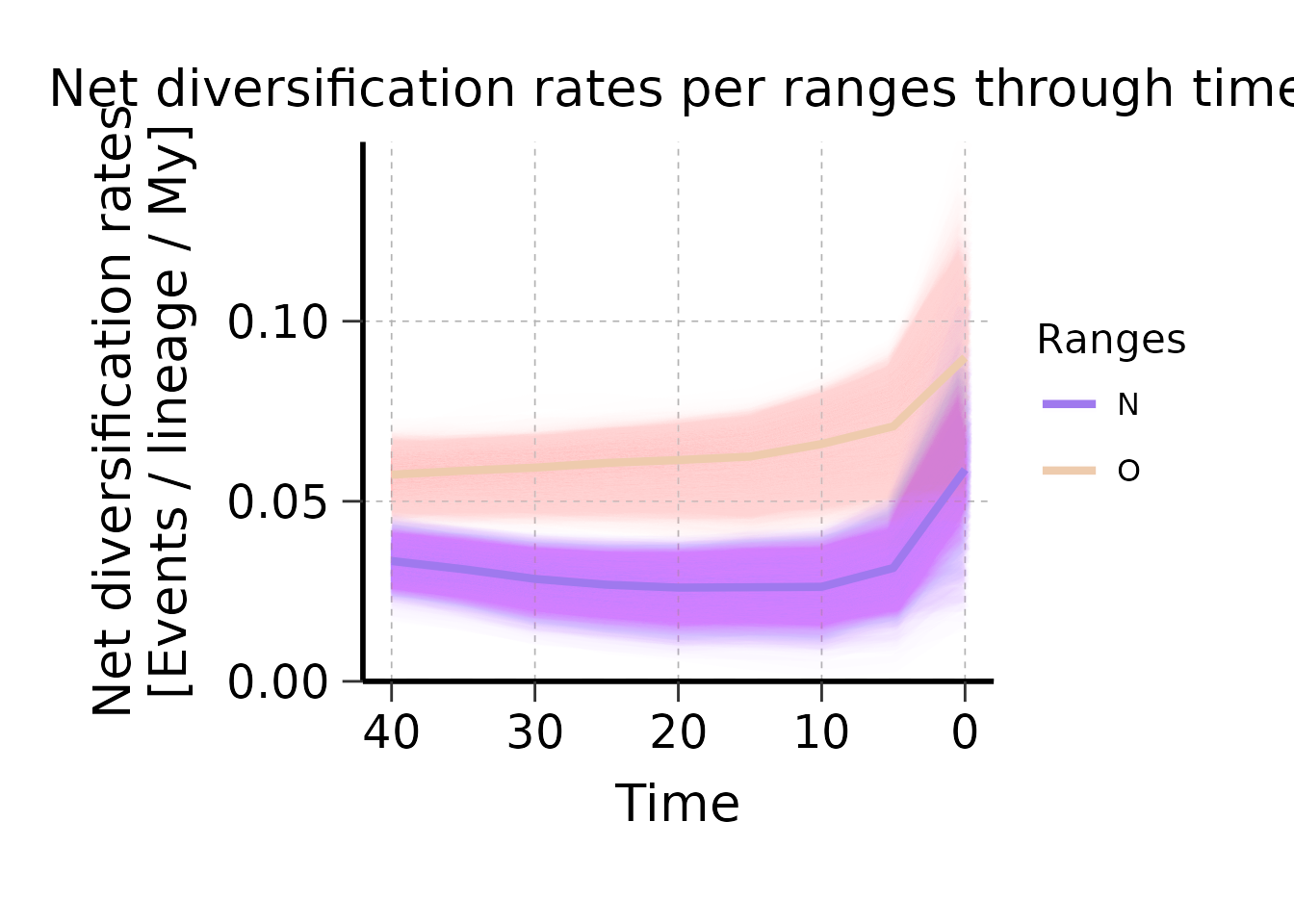 Net diversification rates per ranges through time

Net diversification rates
[Events / lineage / My]

0.10
0.05
0.00

40 30 20 10 0

Time

Ranges
N
O